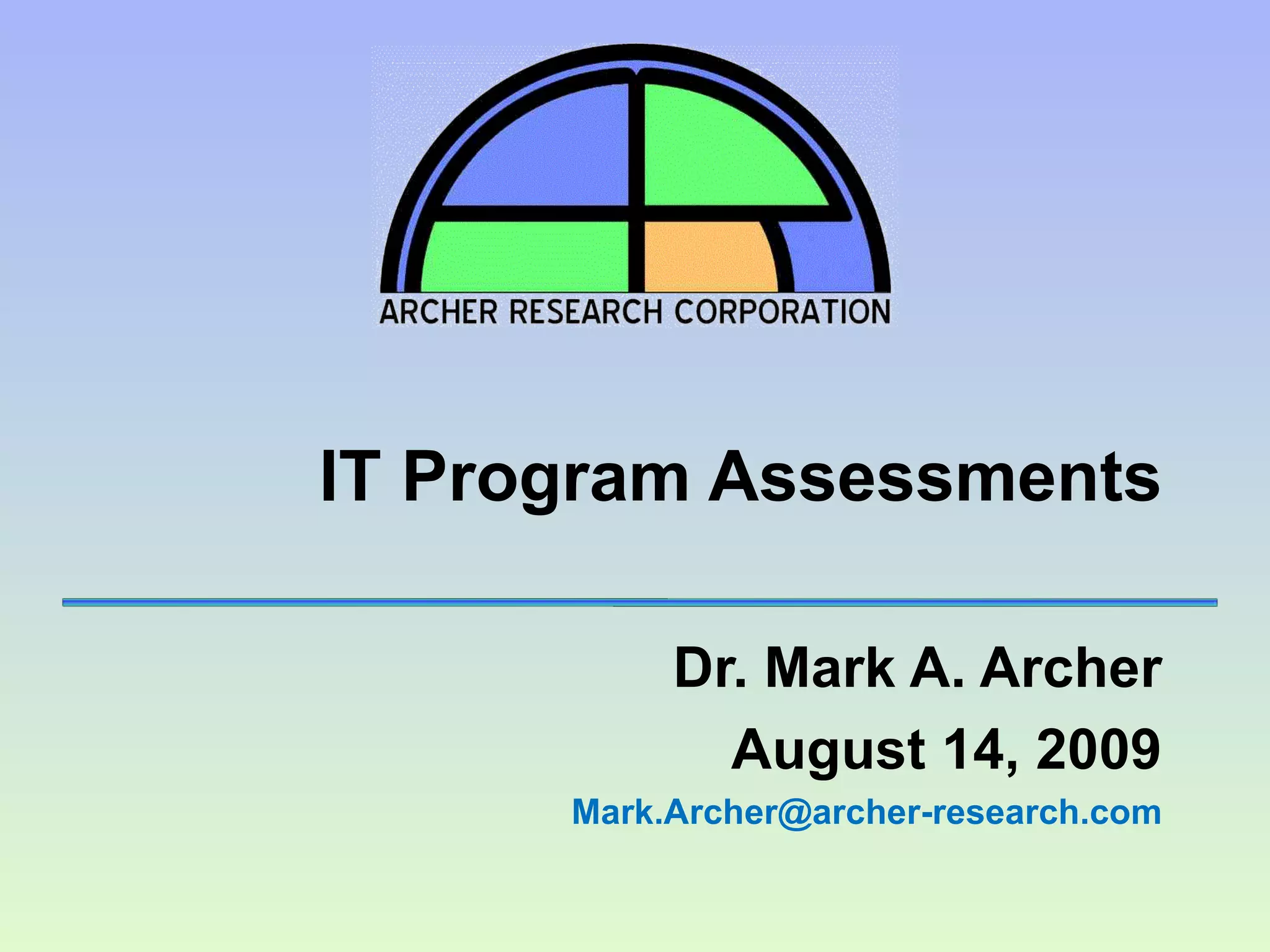 ARCHER RESEARCH CORPORATION

IT Program Assessments

Dr. Mark A. Archer

August 14, 2009

Mark.Archer@archer-research.com